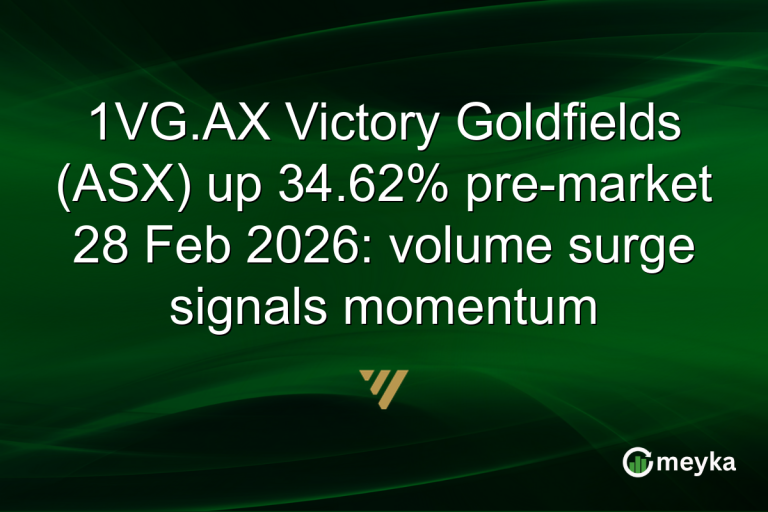 1VG.AX Victory Goldfields (ASX) up 34.62% pre-market 28 Feb 2026: volume surge signals momentum

meyka